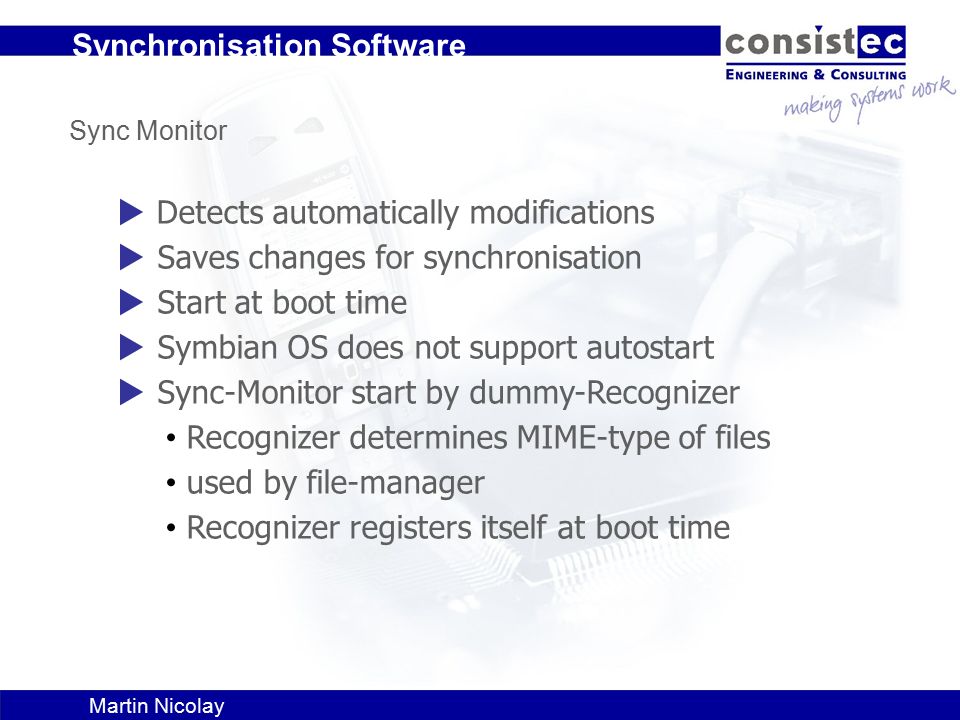 Synchronisation Software

consistec
ENGINEERING & CONSULTING
making systems work

Sync Monitor

▶ Detects automatically modifications
▶ Saves changes for synchronisation
▶ Start at boot time
▶ Symbian OS does not support autostart
▶ Sync-Monitor start by dummy-Recognizer
• Recognizer determines MIME-type of files
• used by file-manager
• Recognizer registers itself at boot time

Martin Nicolay